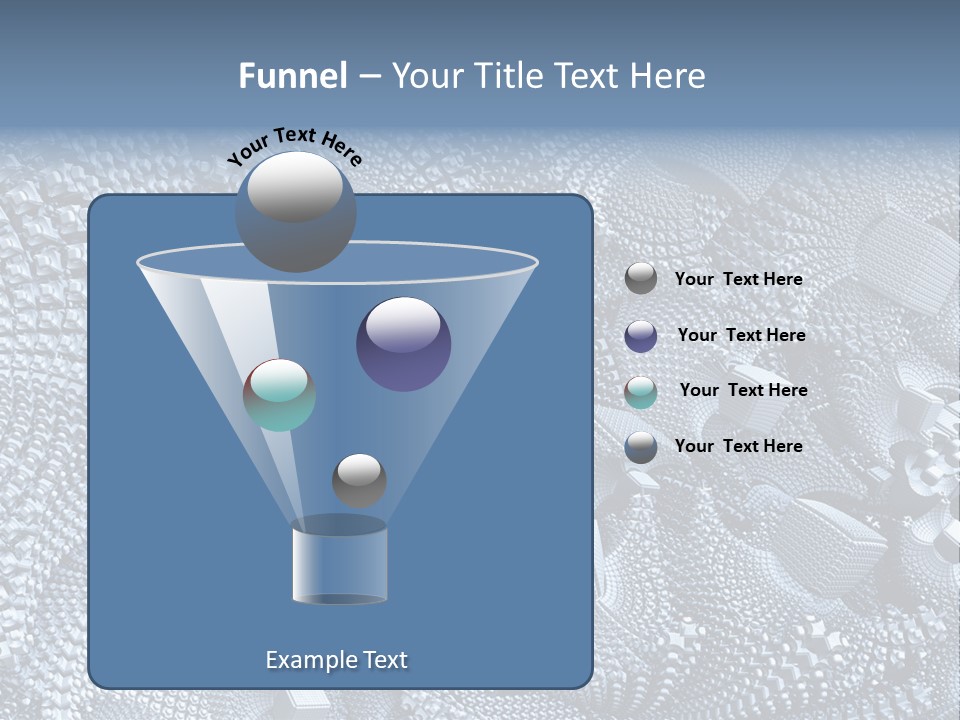 Funnel – Your Title Text Here

Your Text Here

Your Text Here

Your Text Here

Your Text Here

Your Text Here

Example Text